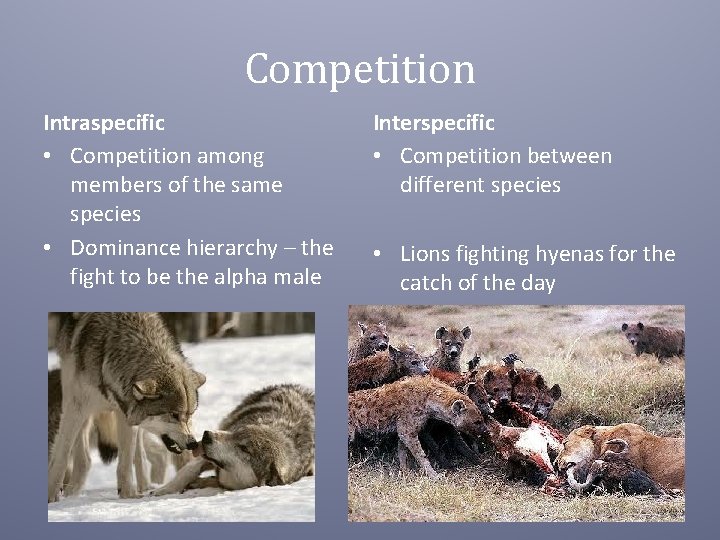 Competition

Intraspecific

• Competition among members of the same species

• Dominance hierarchy – the fight to be the alpha male

Interspecific

• Competition between different species

• Lions fighting hyenas for the catch of the day